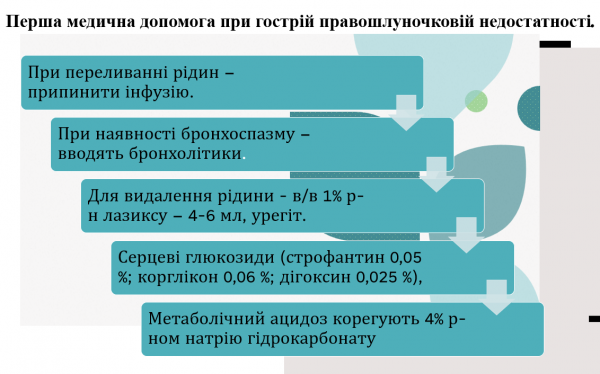 Перша медична допомога при гострій правошлуночковій недостатності.

При переливанні рідин – припинити інфузію.

При наявності бронхоспазму – вводять бронхолітики.

Для видалення рідини - в/в 1% р-н лазиксу – 4-6 мл, урегіт.

Серцеві глюкозиди (строфантин 0,05 %; корглікон 0,06 %; дігоксин 0,025 %),

Метаболічний ацидоз корегують 4% р-ном натрію гідрокарбонату